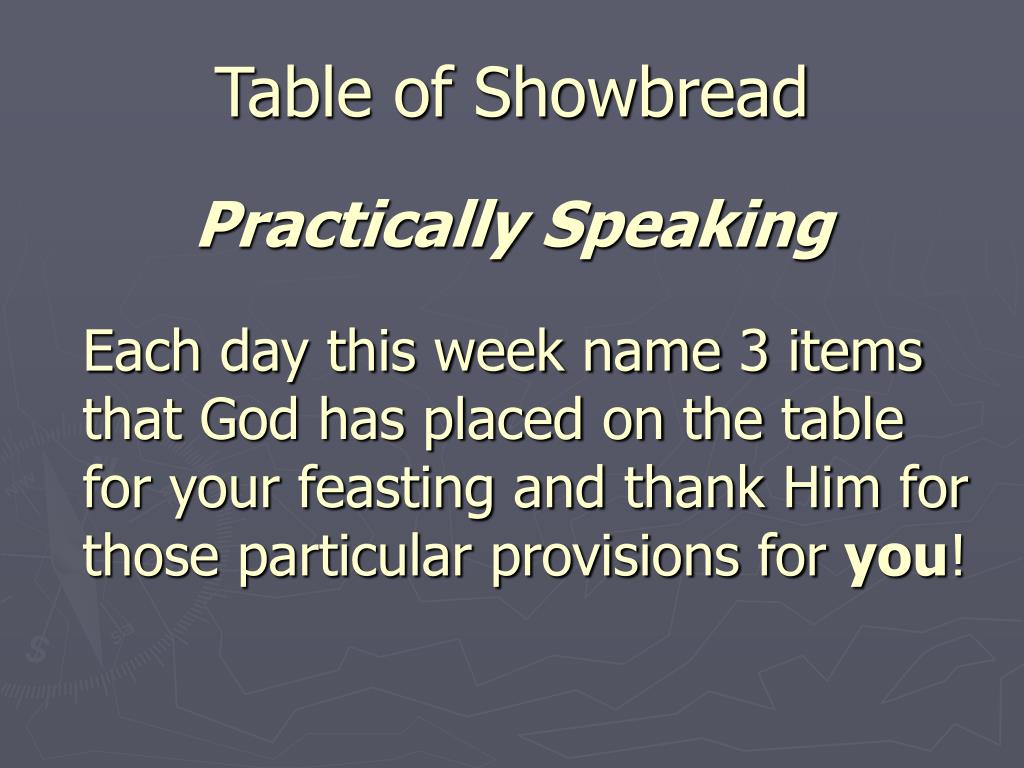 Table of Showbread

Practically Speaking

Each day this week name 3 items that God has placed on the table for your feasting and thank Him for those particular provisions for you!